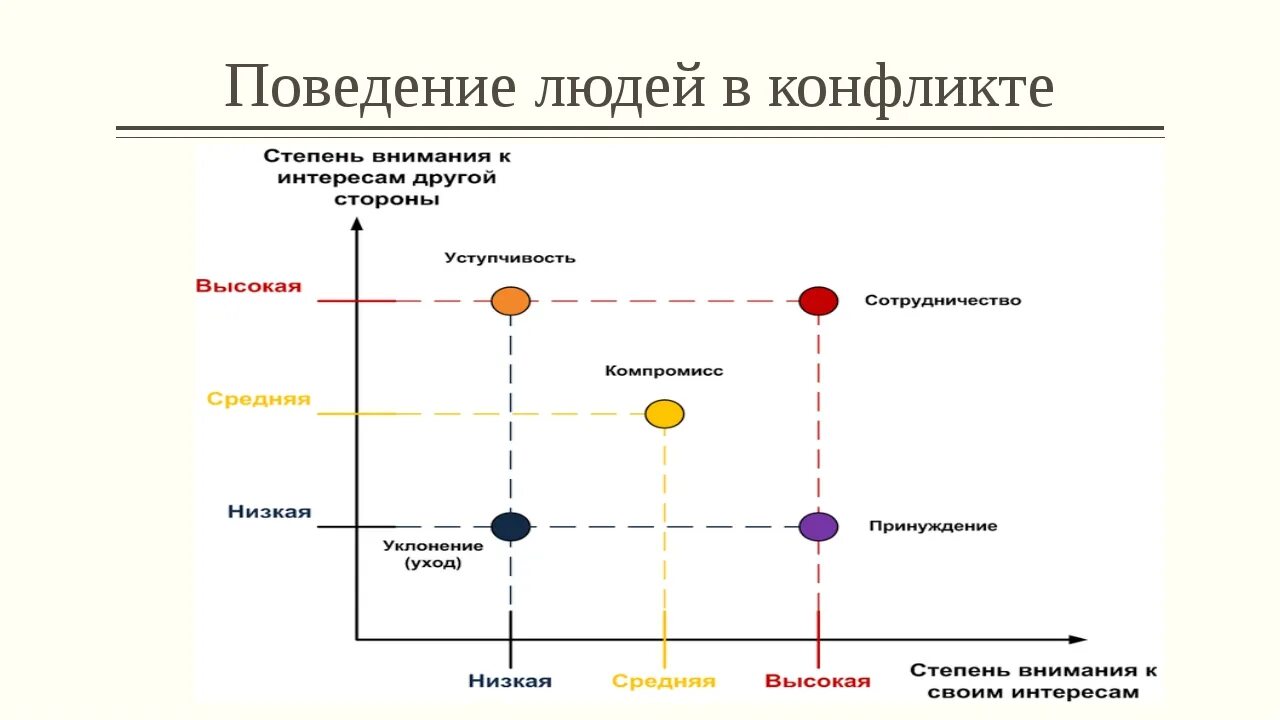 Поведение людей в конфликте

Степень внимания к интересам другой стороны

Высокая

Средняя

Низкая

Уступчивость

Сотрудничество

Компромисс

Уклонение (уход)

Принуждение

Низкая

Средняя

Высокая

Степень внимания к своим интересам